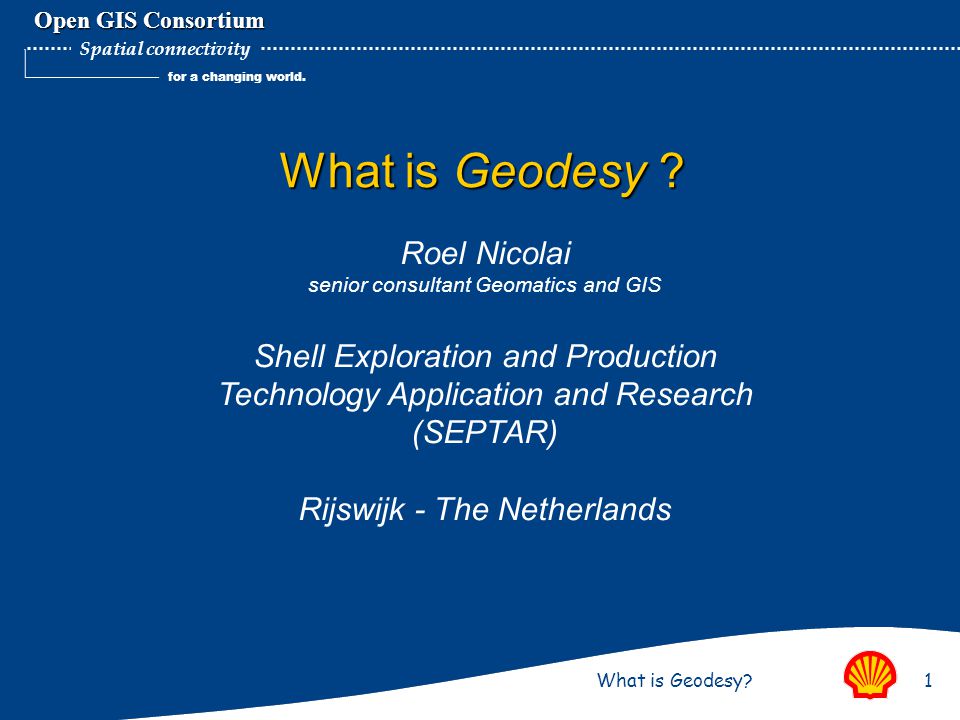 Open GIS Consortium
Spatial connectivity
for a changing world.

What is Geodesy ?

Roel Nicolai
senior consultant Geomatics and GIS

Shell Exploration and Production Technology Application and Research (SEPTAR)

Rijswijk - The Netherlands

What is Geodesy?

1